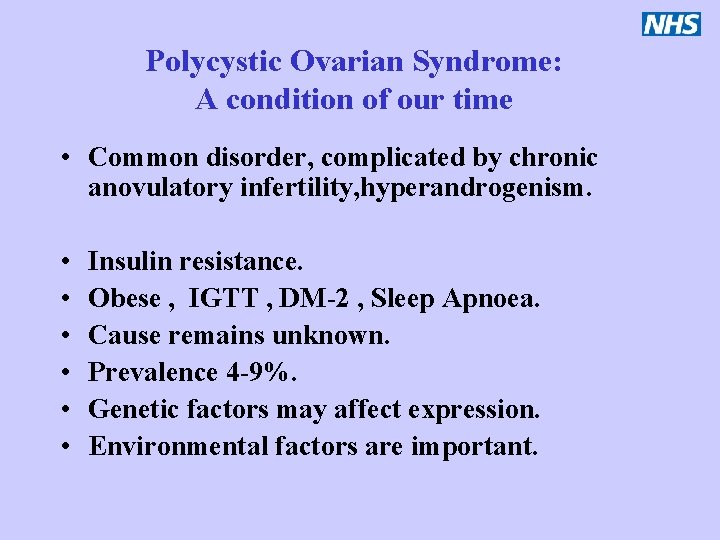 NHS

Polycystic Ovarian Syndrome:
A condition of our time

• Common disorder, complicated by chronic anovulatory infertility,hyperandrogenism.

• Insulin resistance.
• Obese , IGTT , DM-2 , Sleep Apnoea.
• Cause remains unknown.
• Prevalence 4-9%.
• Genetic factors may affect expression.
• Environmental factors are important.